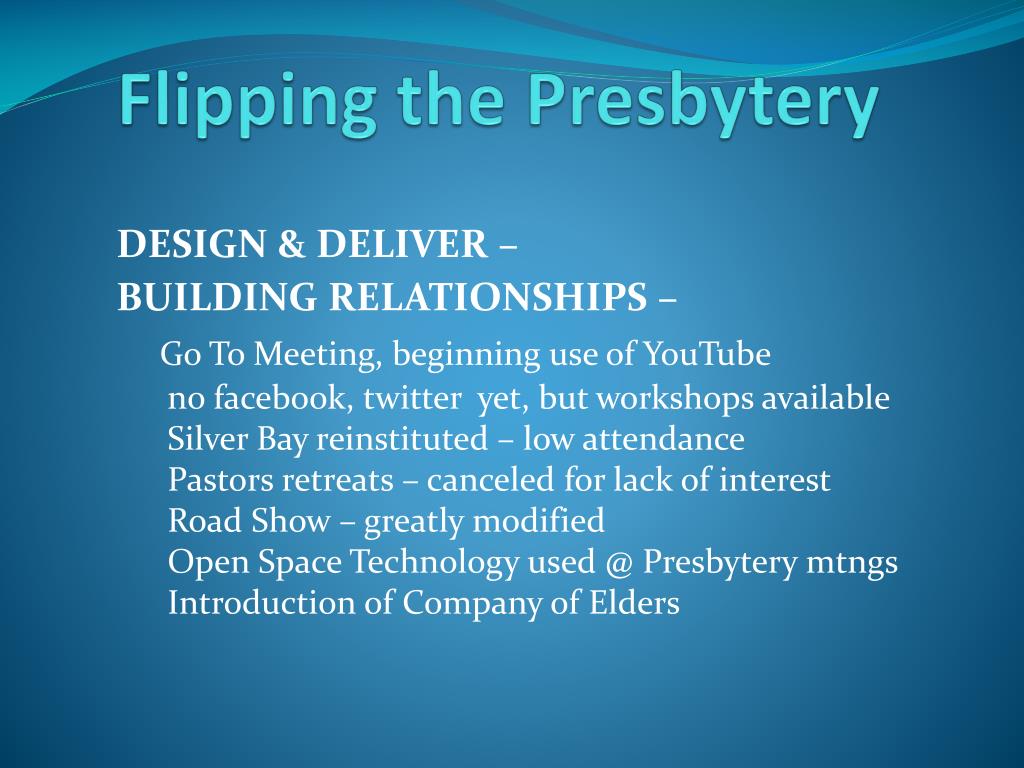 Flipping the Presbytery

DESIGN & DELIVER –
BUILDING RELATIONSHIPS –

Go To Meeting, beginning use of YouTube
no facebook, twitter yet, but workshops available
Silver Bay reinstituted – low attendance
Pastors retreats – canceled for lack of interest
Road Show – greatly modified
Open Space Technology used @ Presbytery mtngs
Introduction of Company of Elders